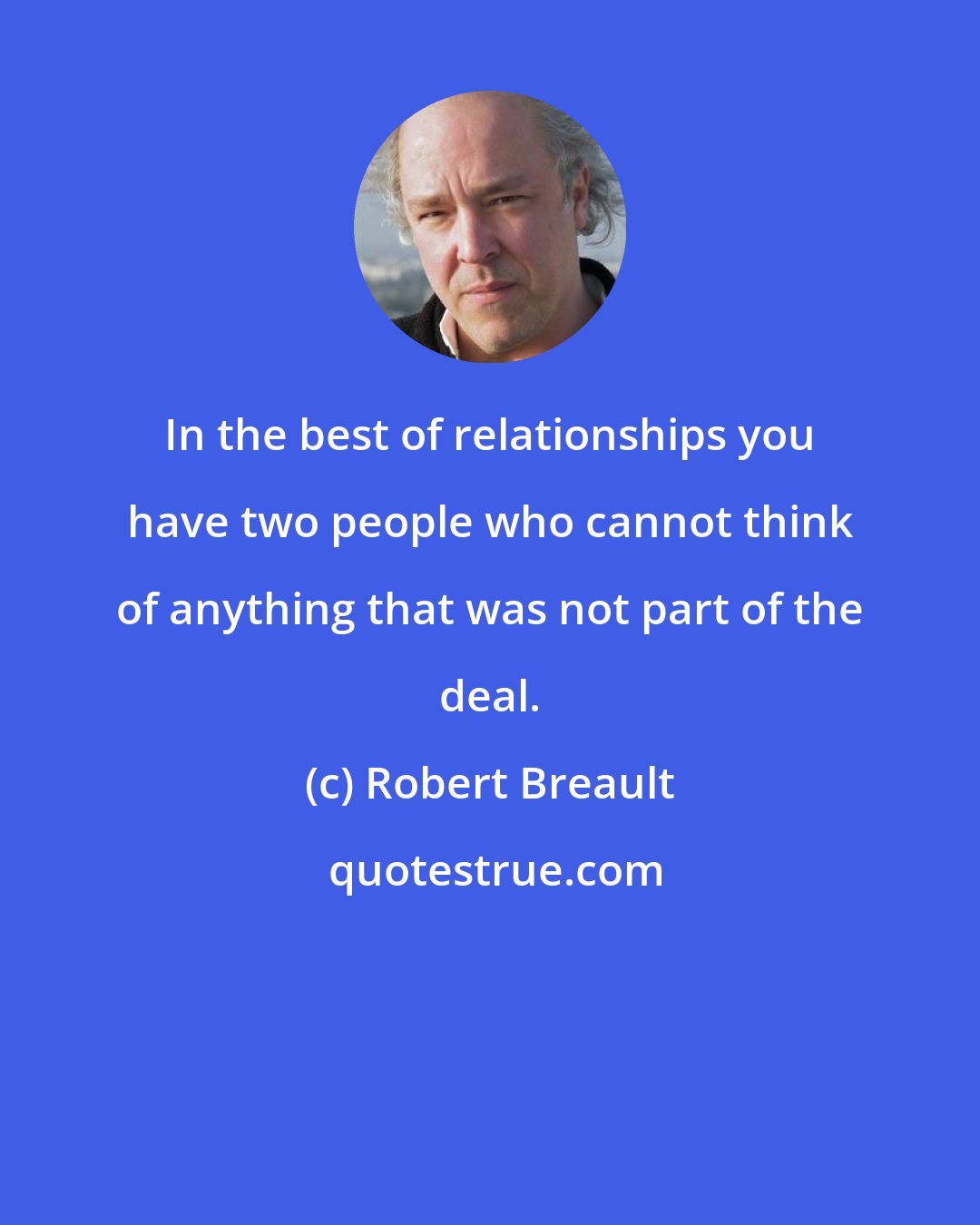 In the best of relationships you have two people who cannot think of anything that was not part of the deal.

(c) Robert Breault

quotestrue.com